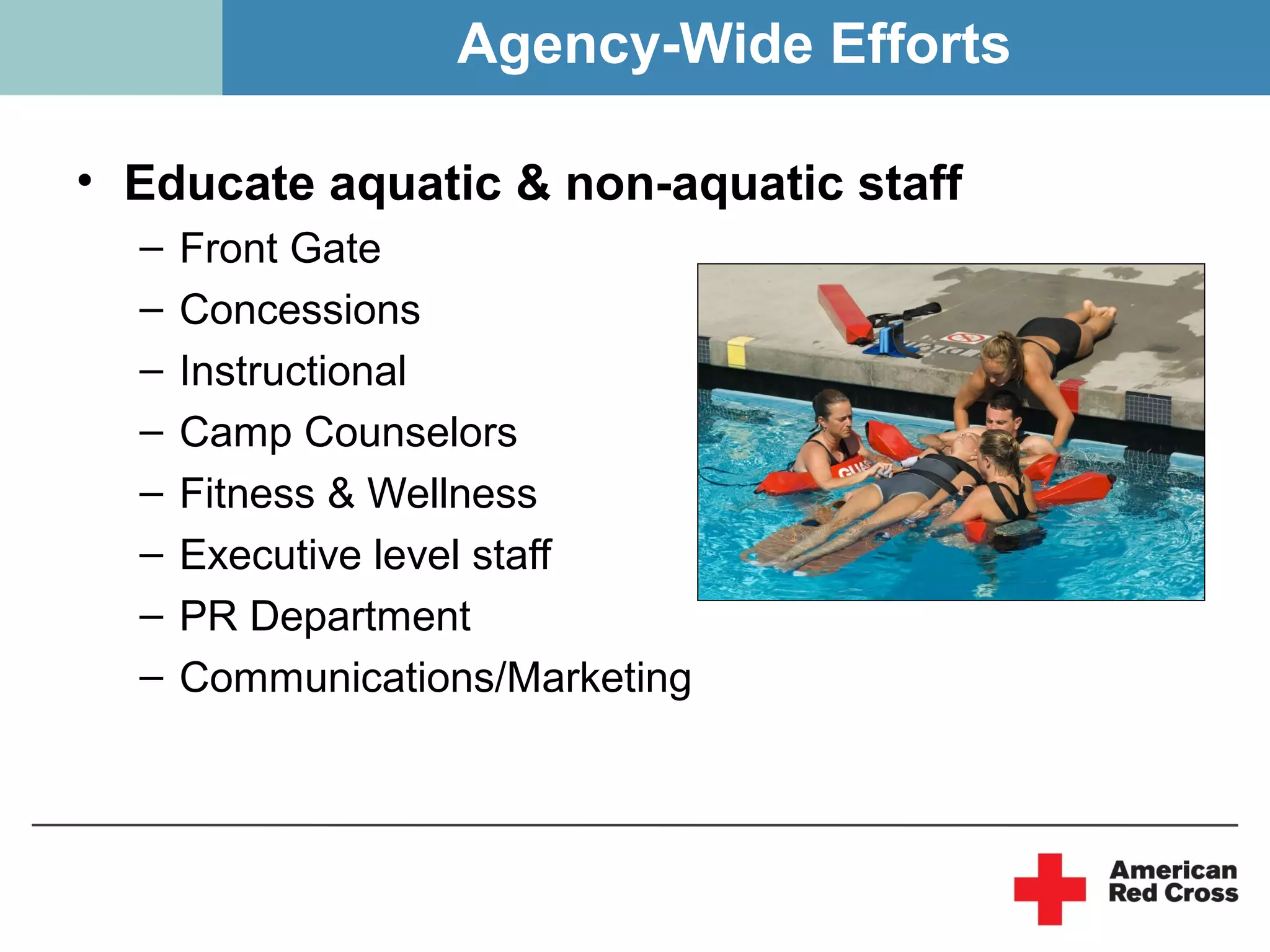 Agency-Wide Efforts

• Educate aquatic & non-aquatic staff
– Front Gate
– Concessions
– Instructional
– Camp Counselors
– Fitness & Wellness
– Executive level staff
– PR Department
– Communications/Marketing

GUA

American Red Cross